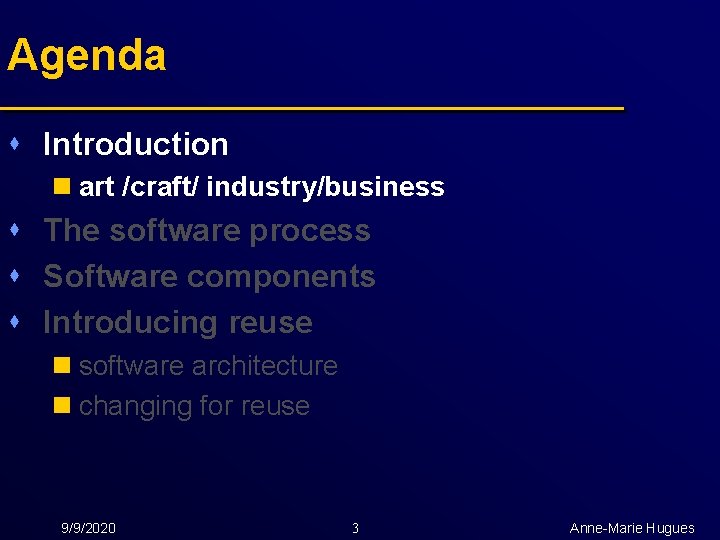 Agenda

Introduction

art /craft/ industry/business

The software process

Software components

Introducing reuse

software architecture

changing for reuse

9/9/2020 3 Anne-Marie Hugues